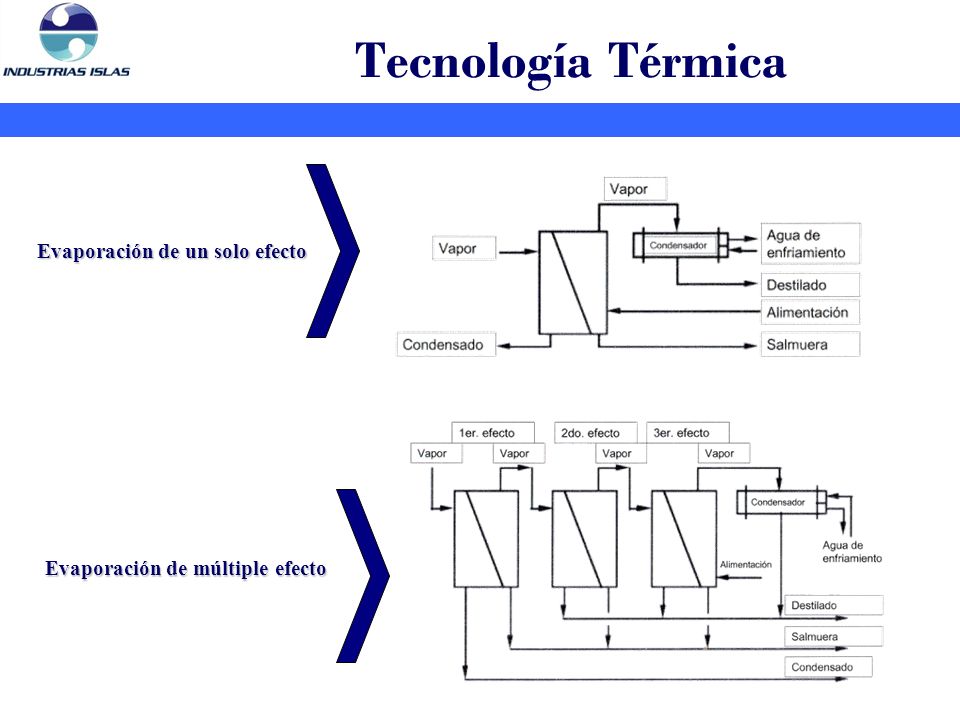 INDUSTRIAS ISLAS

Tecnología Térmica

Evaporación de un solo efecto

Vapor

Vapor

Condensador

Agua de enfriamiento

Destilado

Alimentación

Condensado

Salmuera

Evaporación de múltiple efecto

1er. efecto

2do. efecto

3er. efecto

Vapor

Vapor

Vapor

Vapor

Condensador

Agua de enfriamiento

Alimentación

Destilado

Salmuera

Condensado